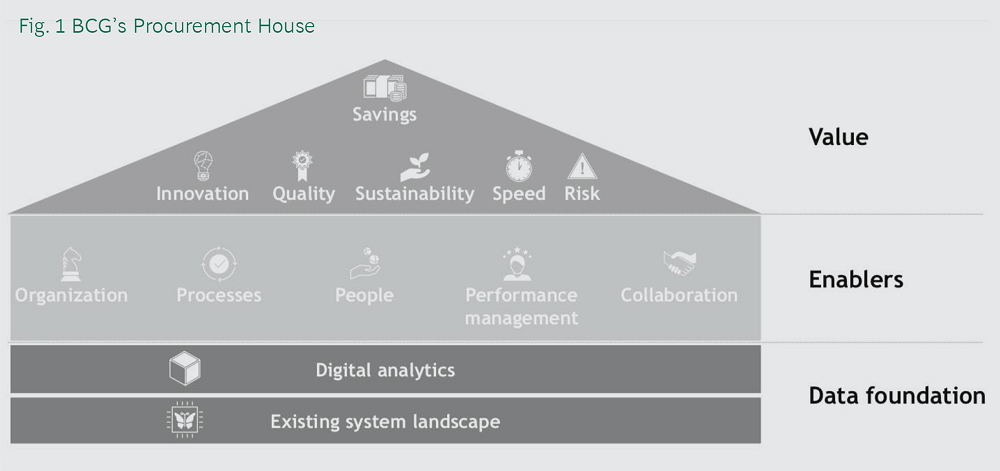 Fig. 1 BCG's Procurement House

Savings

Innovation Quality Sustainability Speed Risk

Value

Organization Processes People Performance management Collaboration

Enablers

Digital analytics

Existing system landscape

Data foundation